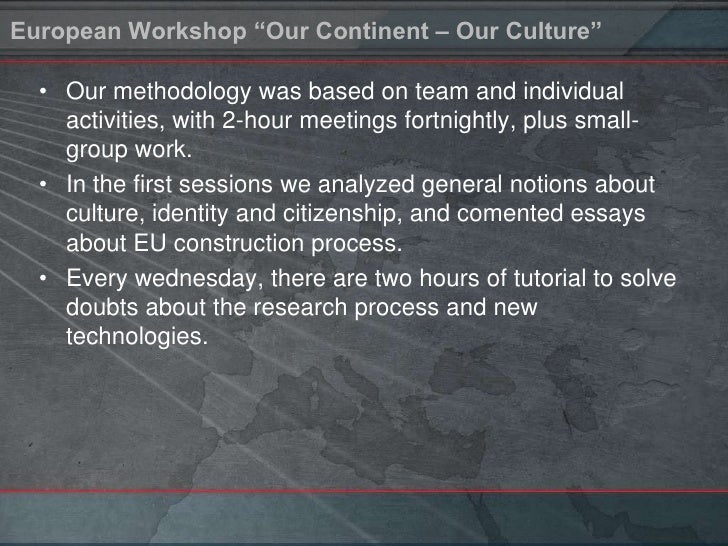 European Workshop “Our Continent – Our Culture”

• Our methodology was based on team and individual activities, with 2-hour meetings fortnightly, plus small-group work.
• In the first sessions we analyzed general notions about culture, identity and citizenship, and comented essays about EU construction process.
• Every wednesday, there are two hours of tutorial to solve doubts about the research process and new technologies.